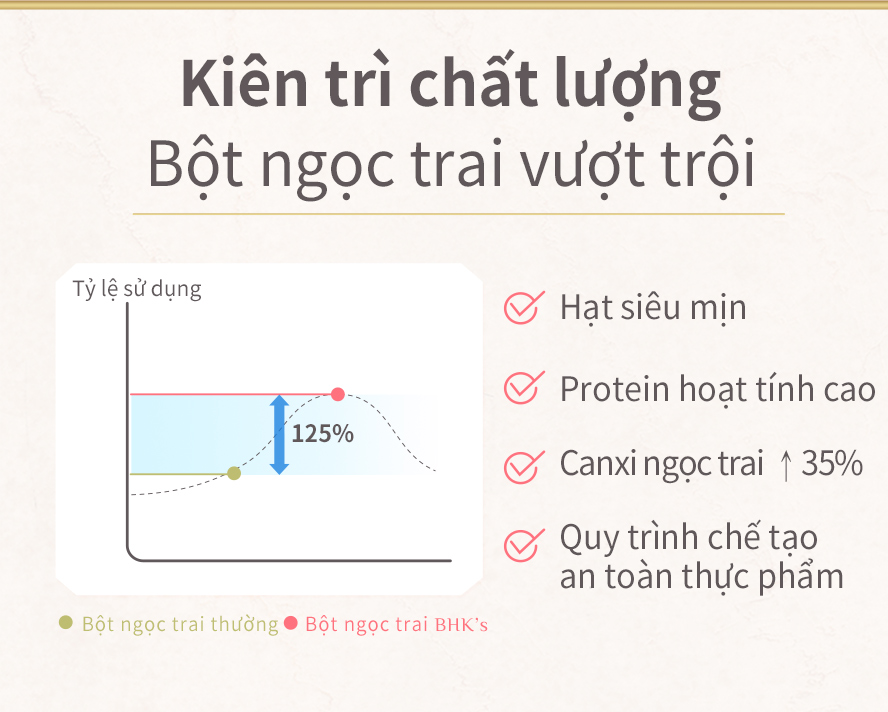 Kiên trì chất lượng
Bột ngọc trai vượt trội

Tỷ lệ sử dụng

125%

Bột ngọc trai thường
Bột ngọc trai BHK's

Hạt siêu mịn

Protein hoạt tính cao

Canxi ngọc trai ↑ 35%

Quy trình chế tạo an toàn thực phẩm